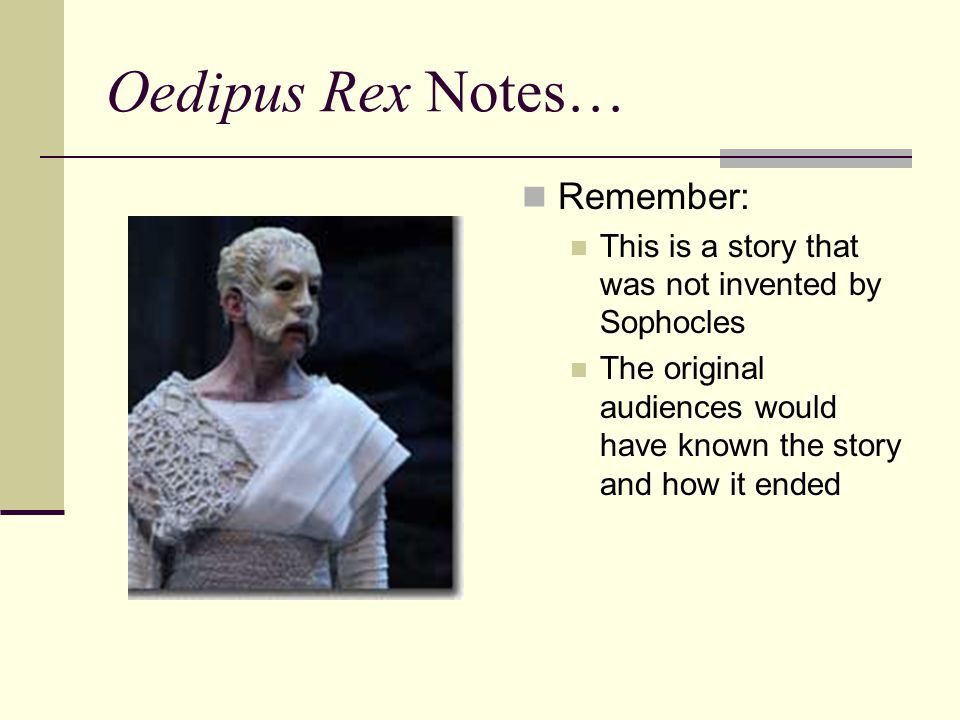 Oedipus Rex Notes…

Remember:

This is a story that was not invented by Sophocles

The original audiences would have known the story and how it ended